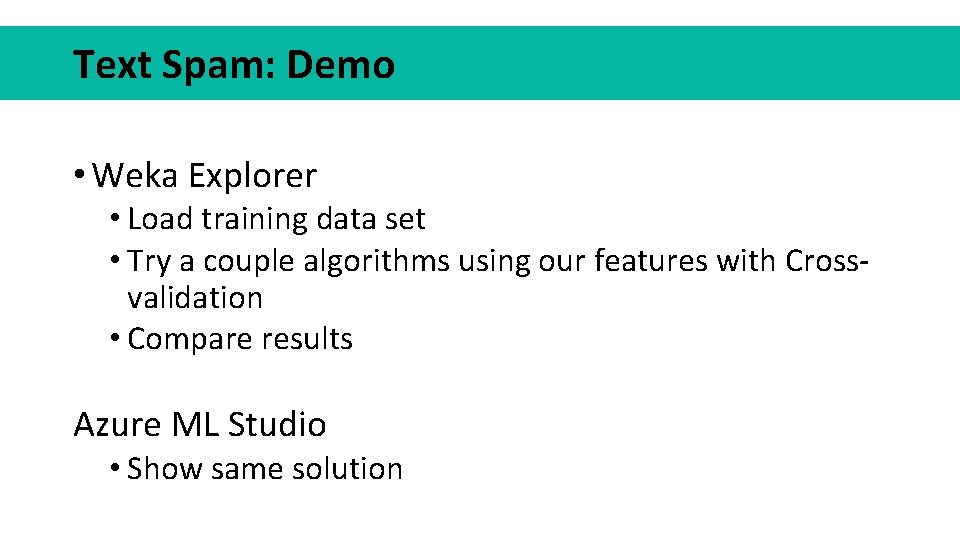 Text Spam: Demo

• Weka Explorer
  • Load training data set
  • Try a couple algorithms using our features with Cross-validation
  • Compare results

Azure ML Studio
  • Show same solution